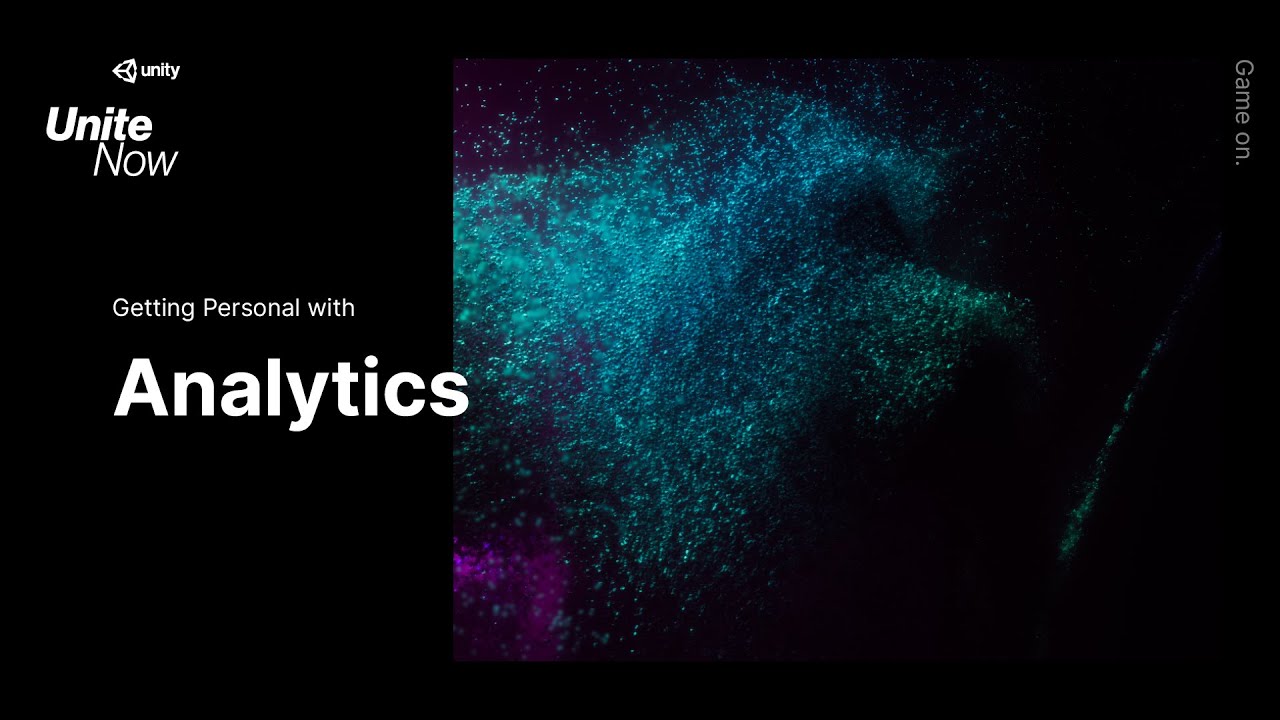 unity

Unite
Now

Getting Personal with

Analytics

Game on.